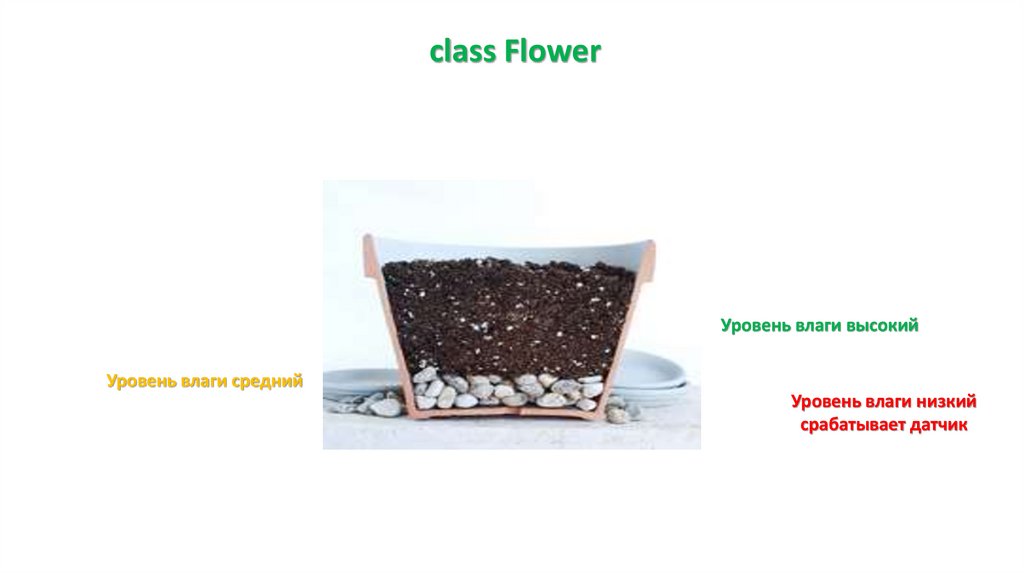 class Flower

Уровень влаги высокий

Уровень влаги средний

Уровень влаги низкий срабатывает датчик